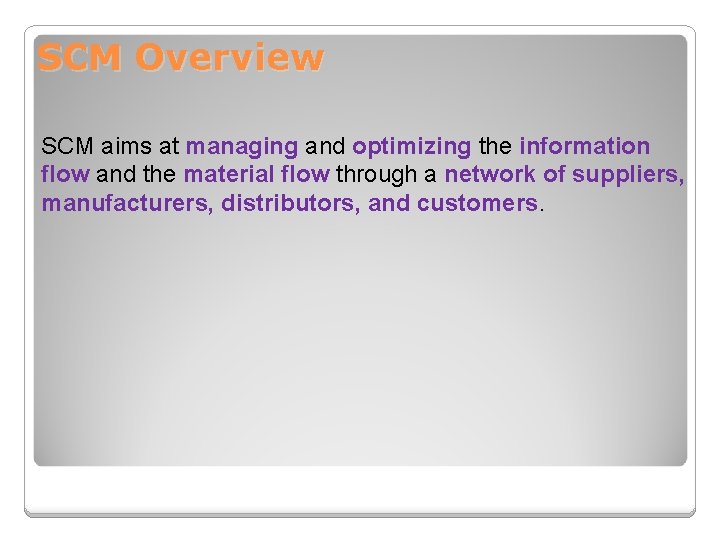 SCM Overview

SCM aims at managing and optimizing the information flow and the material flow through a network of suppliers, manufacturers, distributors, and customers.